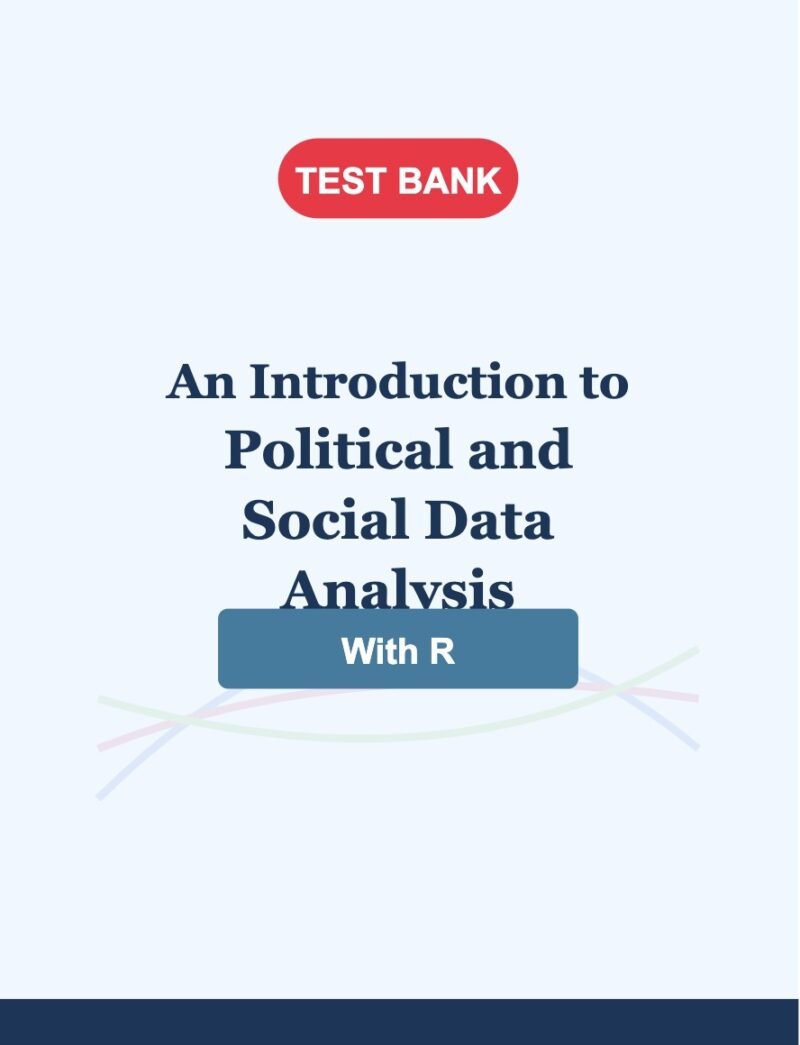 TEST BANK

An Introduction to Political and Social Data Analysis

With R